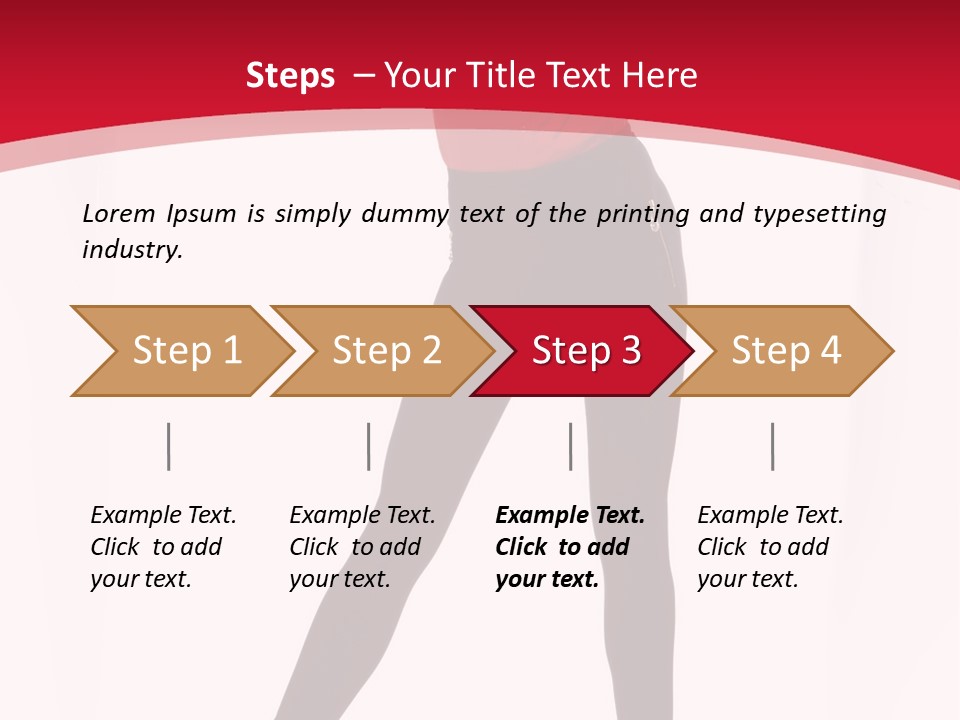 Steps – Your Title Text Here

Lorem Ipsum is simply dummy text of the printing and typesetting industry.

Step 1

Step 2

Step 3

Step 4

Example Text. Click to add your text.

Example Text. Click to add your text.

Example Text. Click to add your text.

Example Text. Click to add your text.